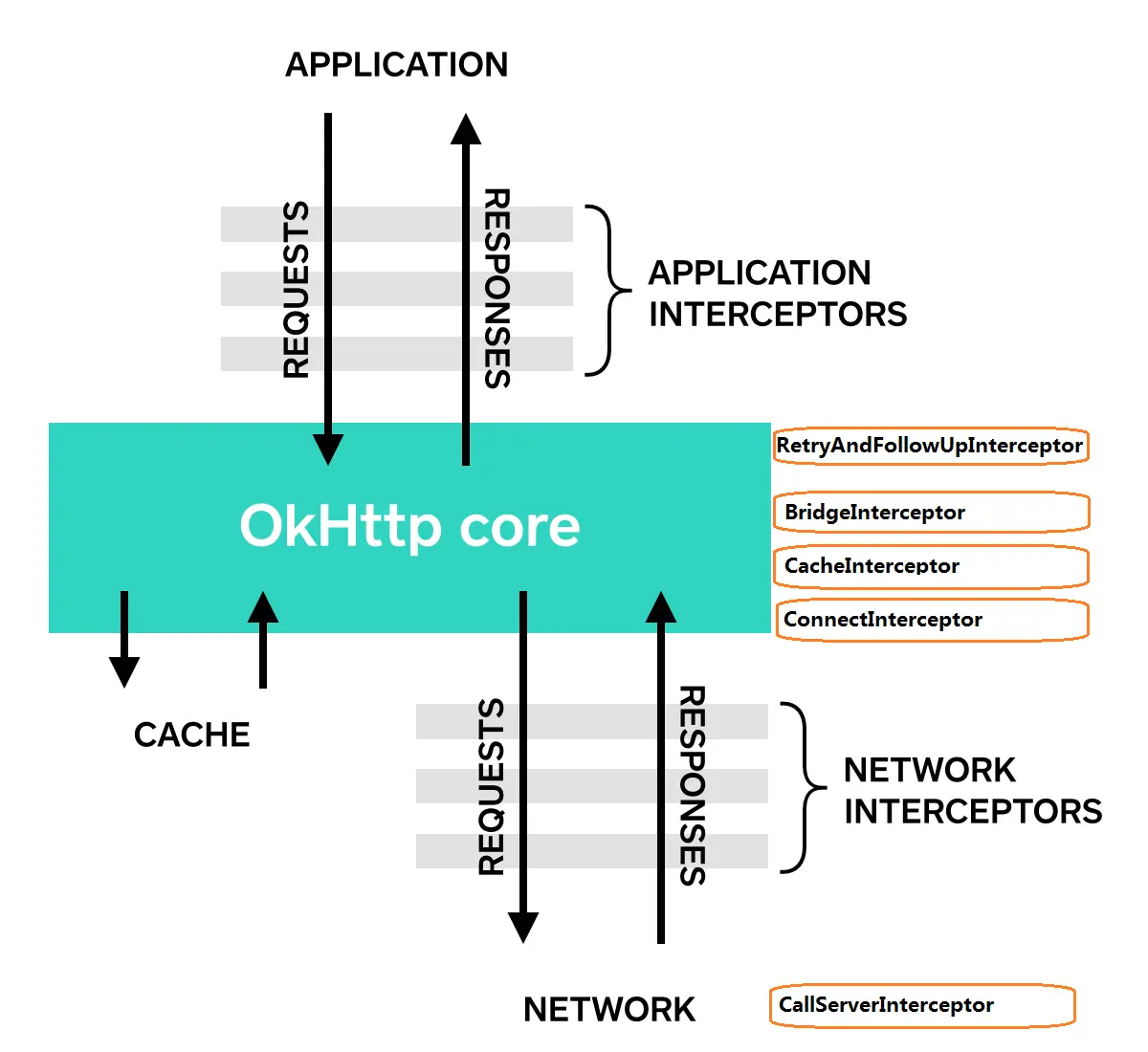 APPLICATION

REQUESTS

RESPONSES

APPLICATION INTERCEPTORS

OkHttp core

RetryAndFollowUpInterceptor

BridgeInterceptor

CacheInterceptor

ConnectInterceptor

CACHE

REQUESTS

RESPONSES

NETWORK INTERCEPTORS

NETWORK

CallServerInterceptor